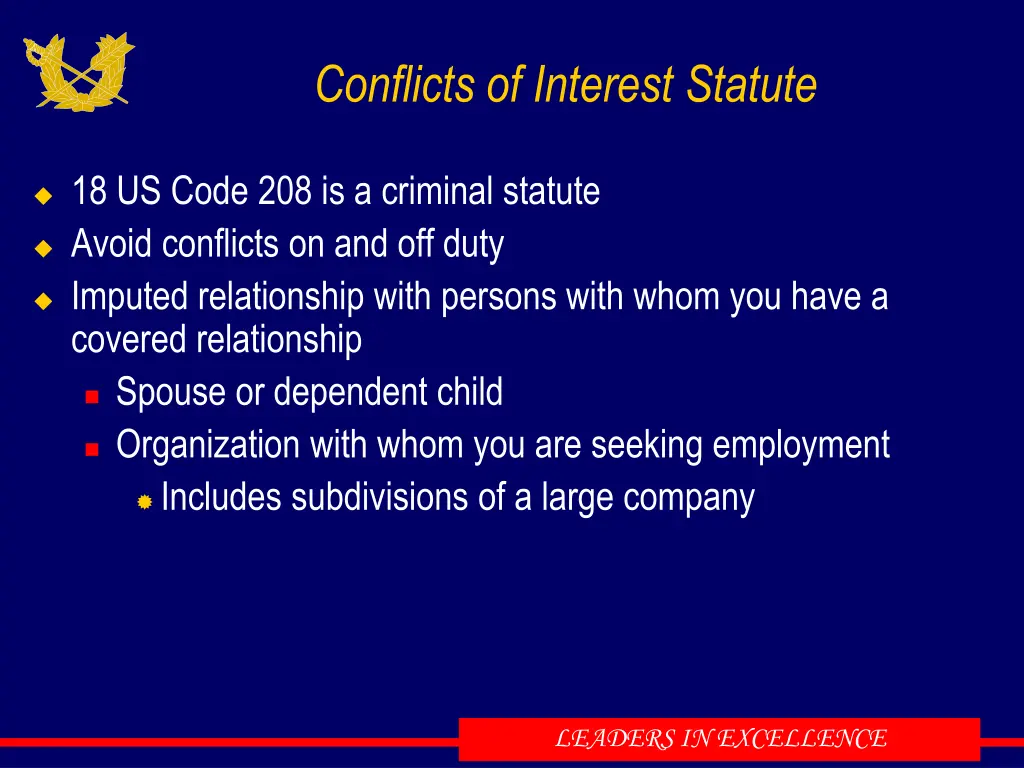 Conflicts of Interest Statute

18 US Code 208 is a criminal statute

Avoid conflicts on and off duty

Imputed relationship with persons with whom you have a covered relationship

Spouse or dependent child

Organization with whom you are seeking employment

Includes subdivisions of a large company

LEADERS IN EXCELLENCE